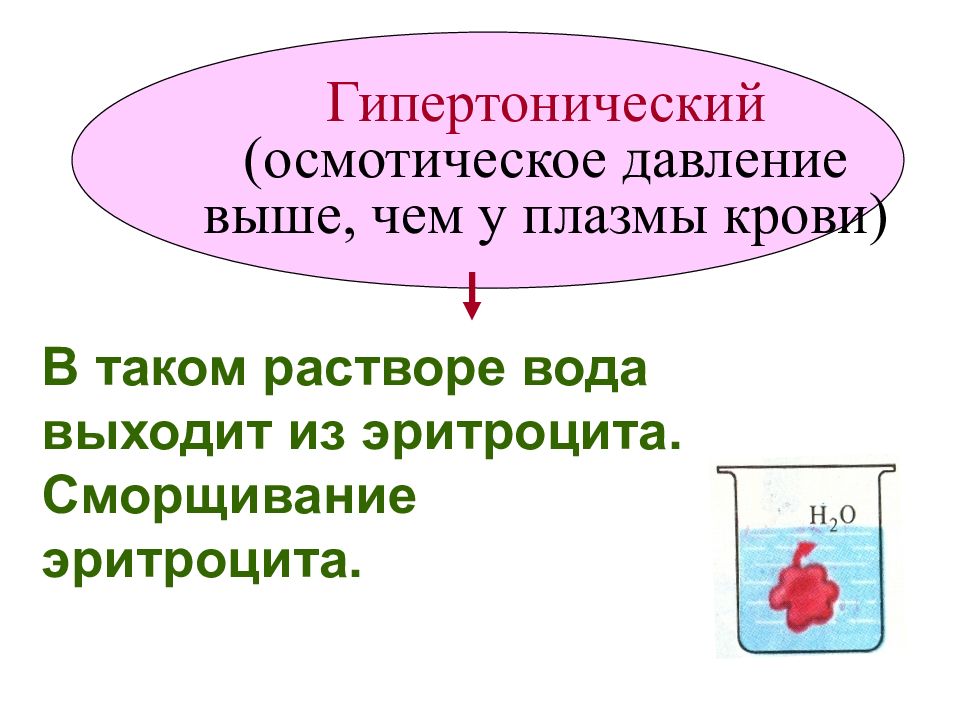 Гипертонический (осмотическое давление выше, чем у плазмы крови)

В таком растворе вода выходит из эритроцита. Сморщивание эритроцита.

$H_2O$